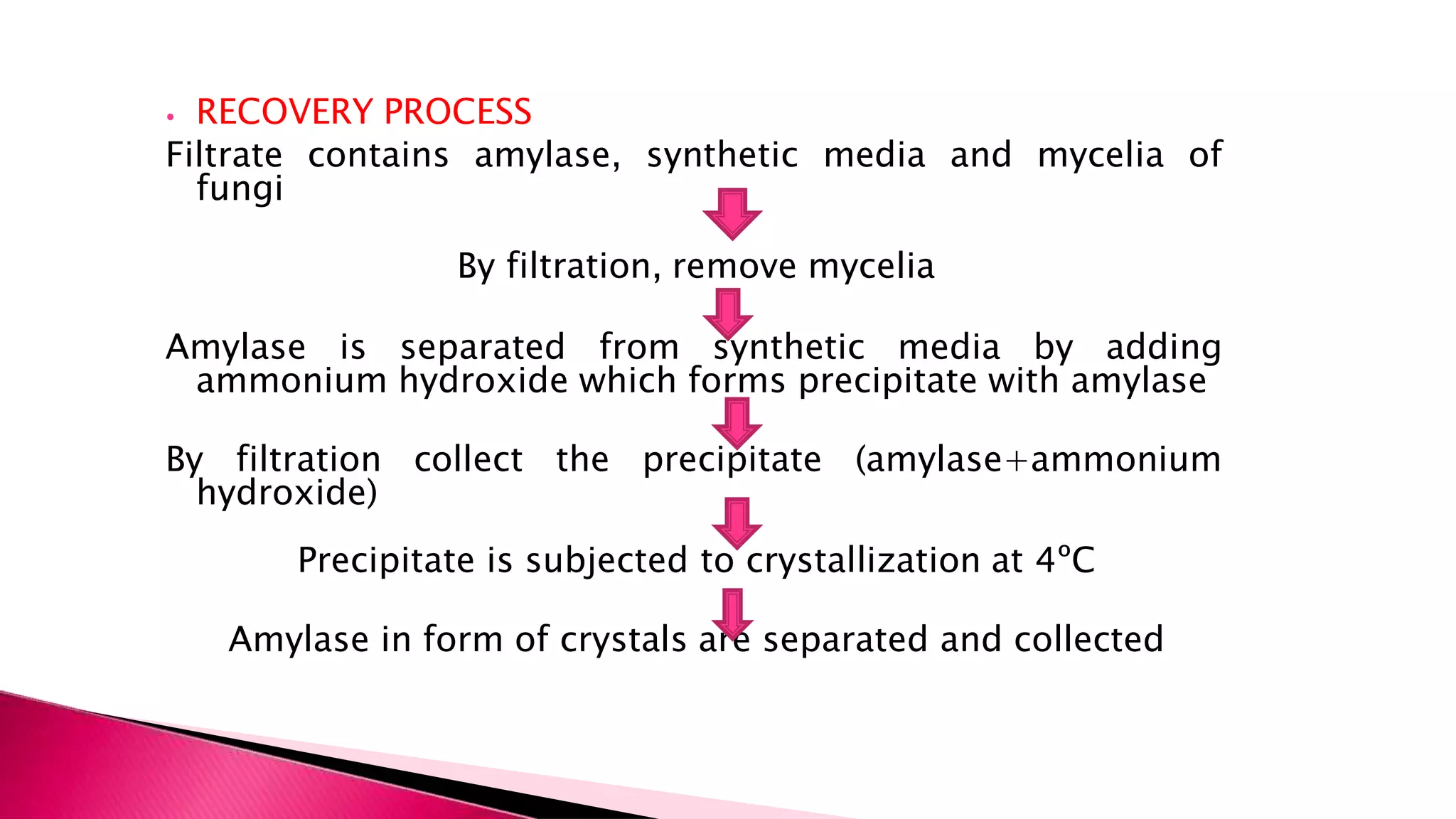 • RECOVERY PROCESS

Filtrate contains amylase, synthetic media and mycelia of fungi

By filtration, remove mycelia

Amylase is separated from synthetic media by adding ammonium hydroxide which forms precipitate with amylase

By filtration collect the precipitate (amylase+ammonium hydroxide)

Precipitate is subjected to crystallization at 4ºC

Amylase in form of crystals are separated and collected